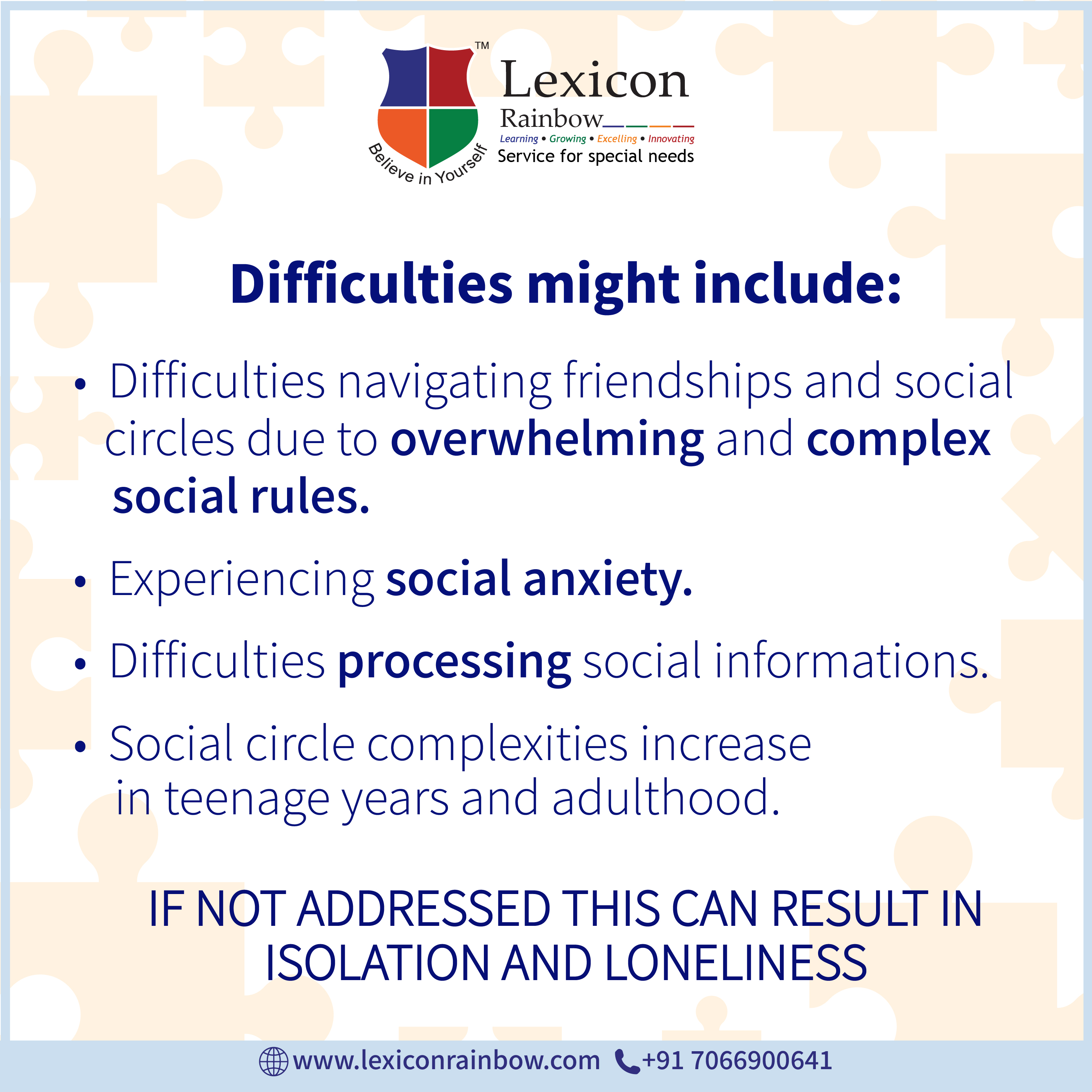 TM
Believe in Yourself
Lexicon
Rainbow
Learning • Growing • Excelling • Innovating
Service for special needs

Difficulties might include:

• Difficulties navigating friendships and social circles due to overwhelming and complex social rules.

• Experiencing social anxiety.

• Difficulties processing social informations.

• Social circle complexities increase in teenage years and adulthood.

IF NOT ADDRESSED THIS CAN RESULT IN ISOLATION AND LONELINESS

www.lexiconrainbow.com +91 7066900641